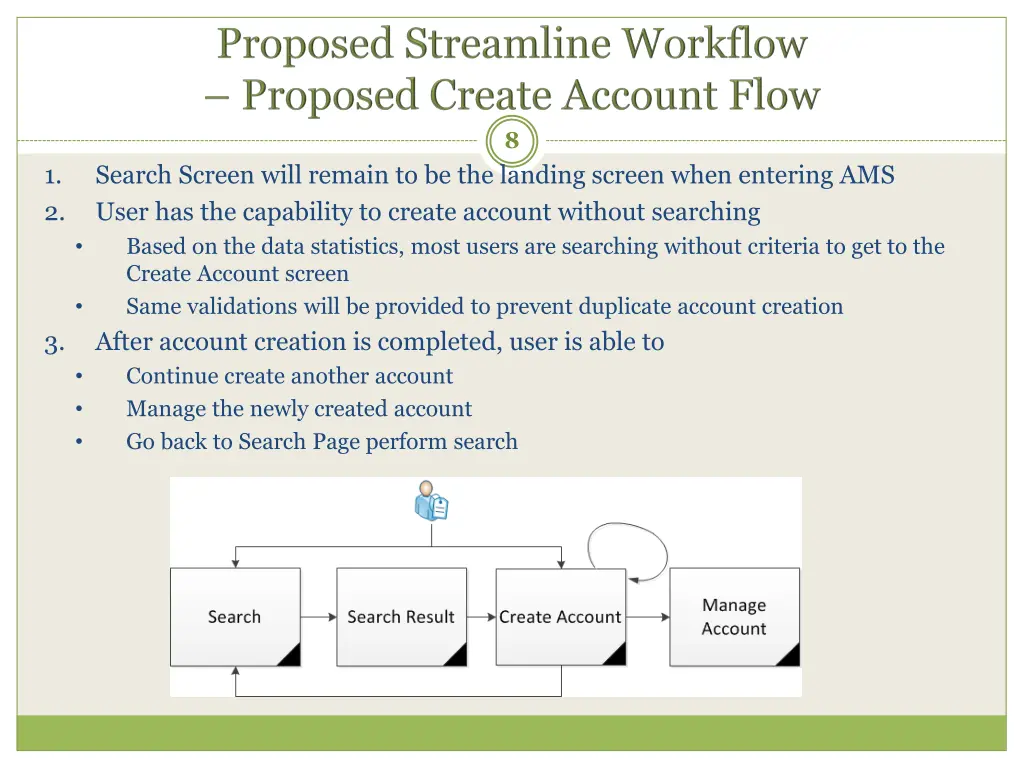 Proposed Streamline Workflow – Proposed Create Account Flow

8

1. Search Screen will remain to be the landing screen when entering AMS
2. User has the capability to create account without searching
   • Based on the data statistics, most users are searching without criteria to get to the Create Account screen
   • Same validations will be provided to prevent duplicate account creation
3. After account creation is completed, user is able to
   • Continue create another account
   • Manage the newly created account
   • Go back to Search Page perform search

Search

Search Result

Create Account

Manage Account